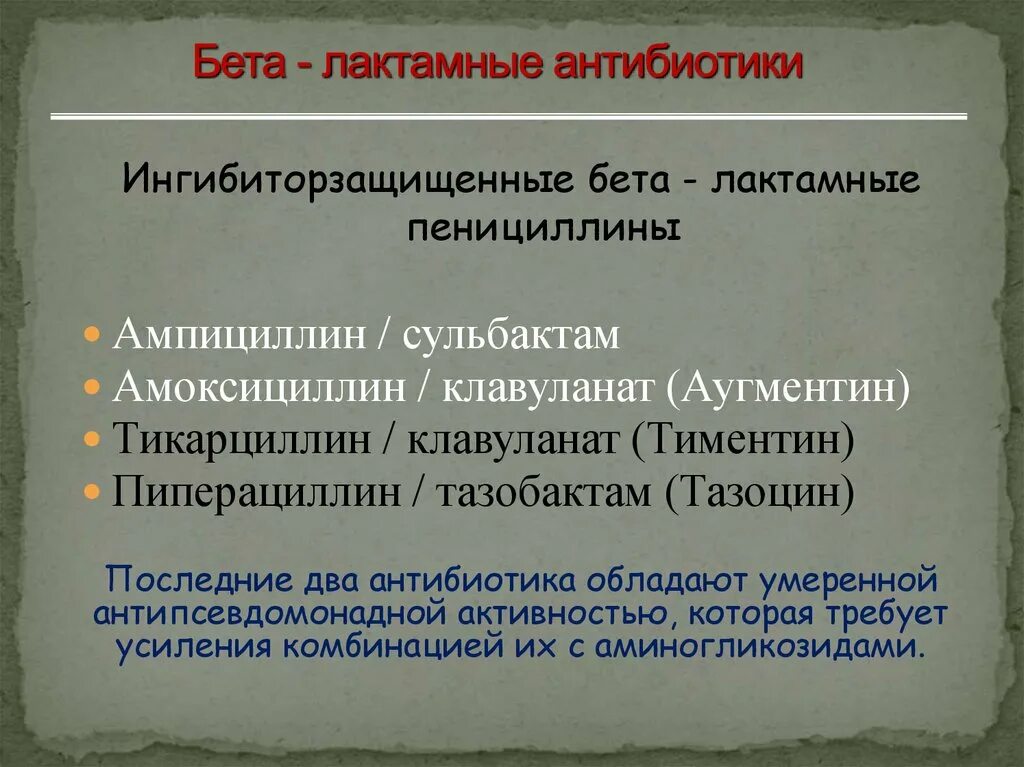 Бета - лактамные антибиотики

Ингибиторзащищенные бета - лактамные пенициллины

Ампициллин / сульбактам
Амоксициллин / клавуланат (Аугментин)
Тикарциллин / клавуланат (Тиментин)
Пиперациллин / тазобактам (Тазоцин)

Последние два антибиотика обладают умеренной антипсевдомонадной активностью, которая требует усиления комбинацией их с аминогликозидами.